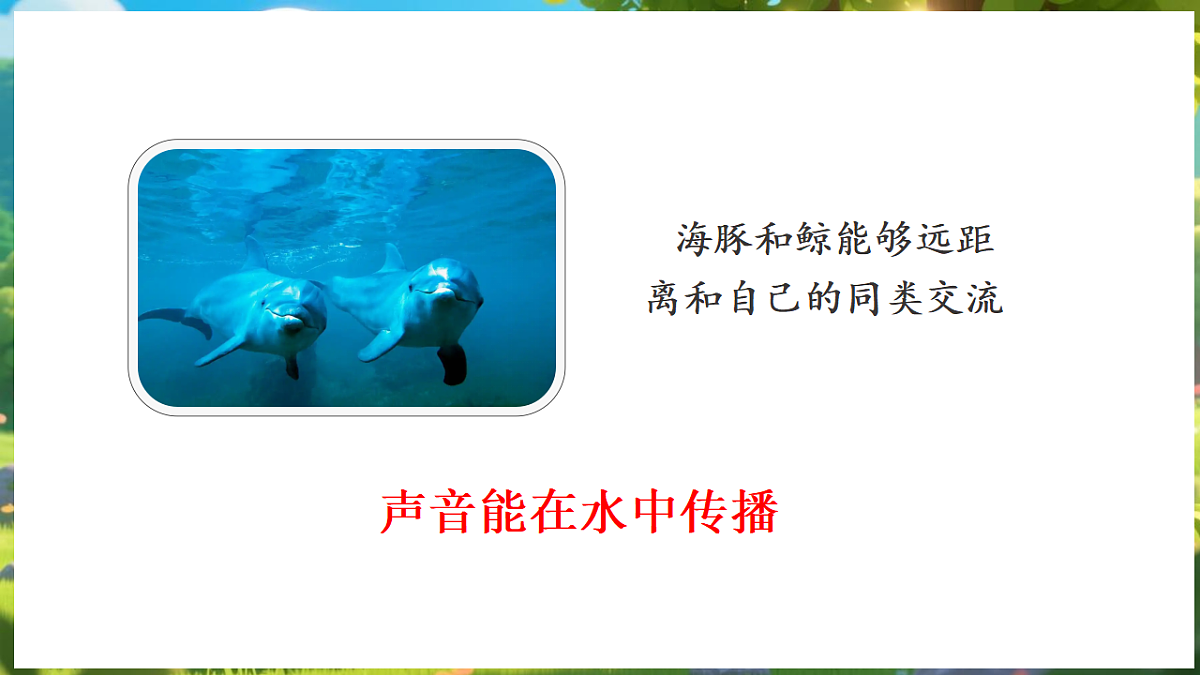 海豚和鲸能够远距离和自己的同类交流

声音能在水中传播